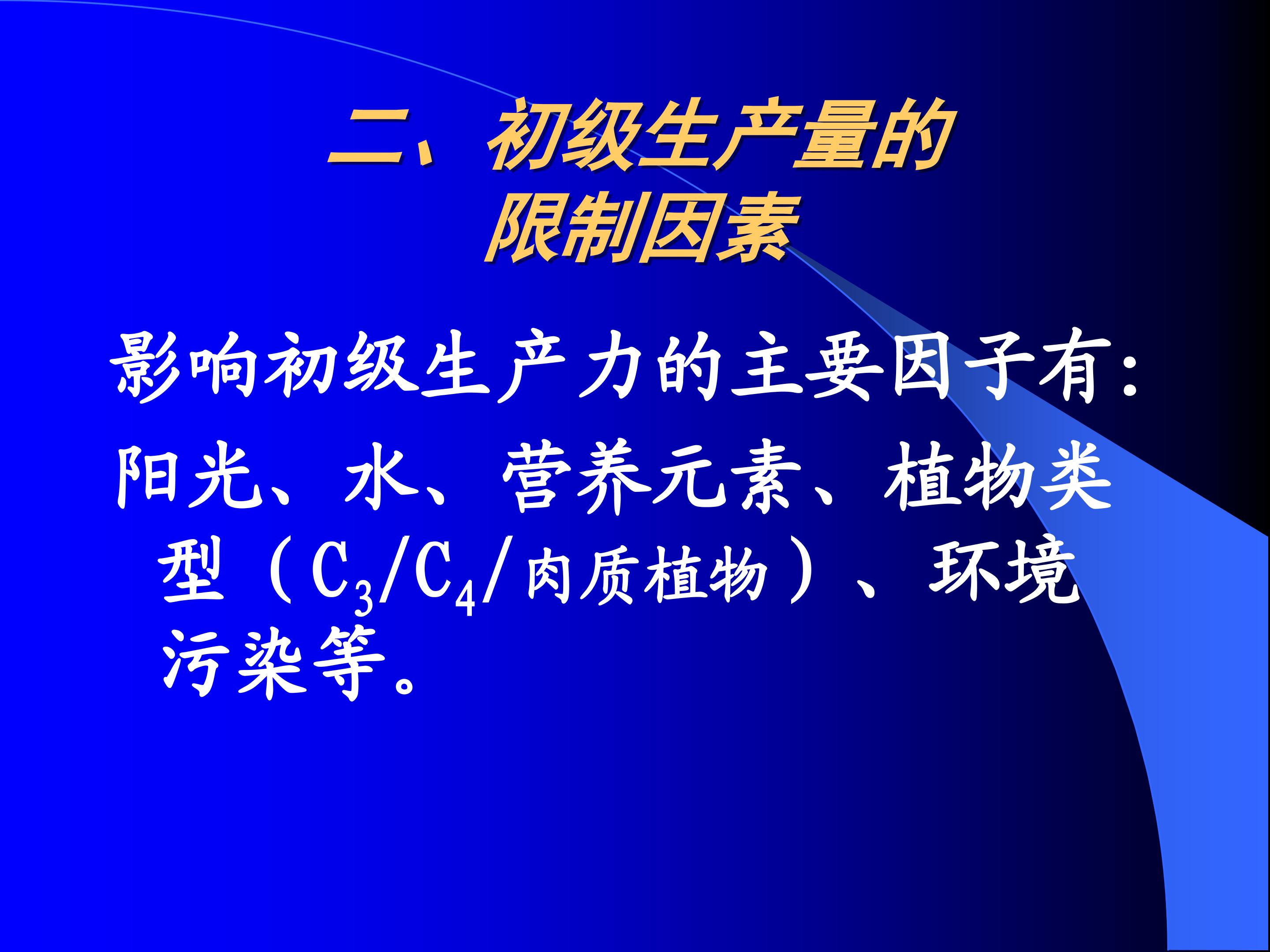 二、初级生产量的
限制因素

影响初级生产力的主要因子有:

阳光、水、营养元素、植物类型（$C_3$/$C_4$/肉质植物）、环境污染等。